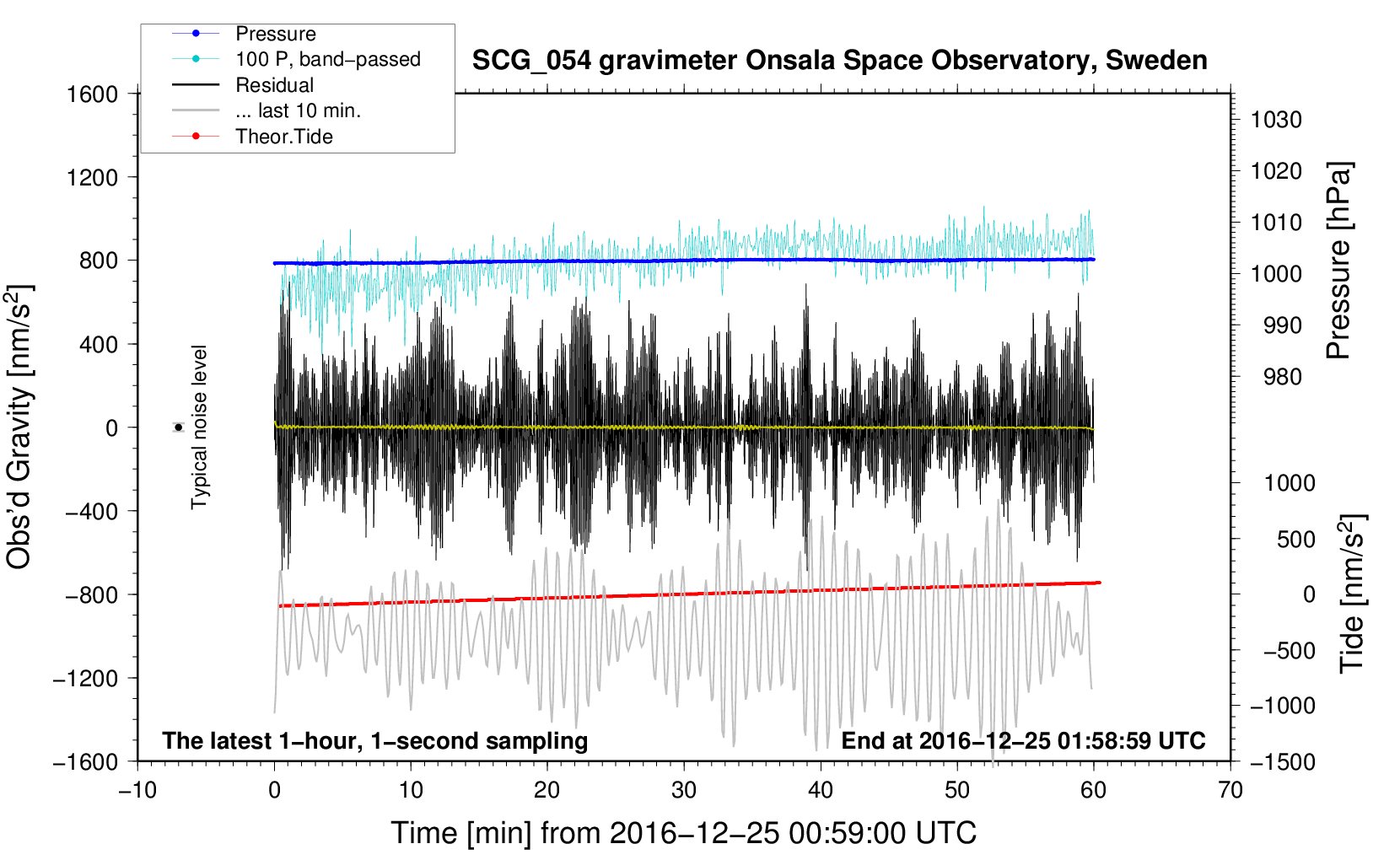 Pressure
100 P, band−passed
Residual
... last 10 min.
Theor.Tide

SCG_054 gravimeter Onsala Space Observatory, Sweden

1600
1200
800
400
0
−400
−800
−1200
−1600

Obs'd Gravity [nm/s$^2$]

Typical noise level

1030
1020
1010
1000
990
980

Pressure [hPa]

1000
500
0
−500
−1000
−1500

Tide [nm/s$^2$]

The latest 1−hour, 1−second sampling
End at 2016−12−25 01:58:59 UTC

−10
0
10
20
30
40
50
60
70

Time [min] from 2016−12−25 00:59:00 UTC